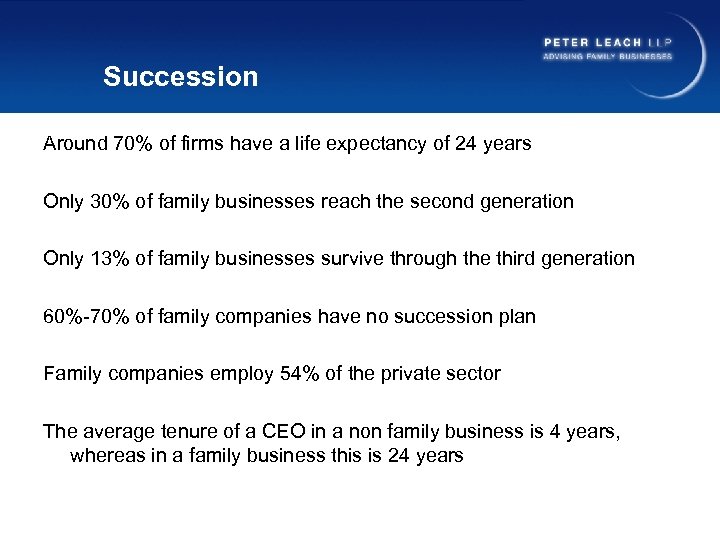 PETER LEACH LLP
ADVISING FAMILY BUSINESSES

Succession

Around 70% of firms have a life expectancy of 24 years

Only 30% of family businesses reach the second generation

Only 13% of family businesses survive through the third generation

60%-70% of family companies have no succession plan

Family companies employ 54% of the private sector

The average tenure of a CEO in a non family business is 4 years, whereas in a family business this is 24 years